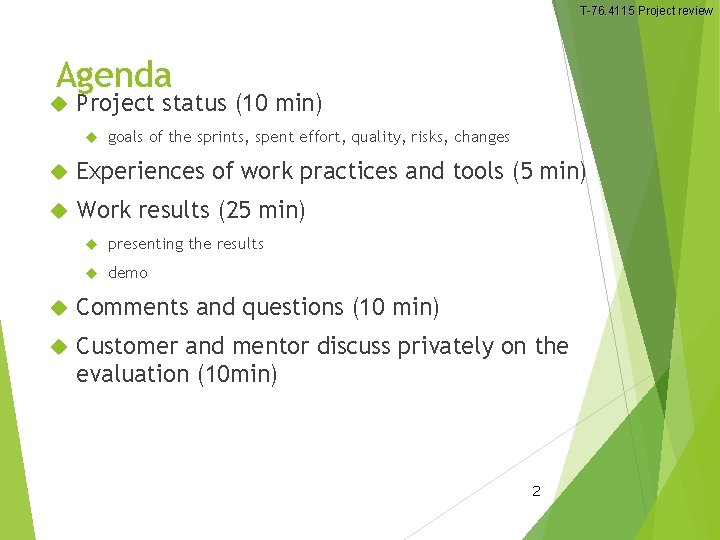 T-76.4115 Project review

Agenda

Project status (10 min)

goals of the sprints, spent effort, quality, risks, changes

Experiences of work practices and tools (5 min)

Work results (25 min)

presenting the results

demo

Comments and questions (10 min)

Customer and mentor discuss privately on the evaluation (10min)

2